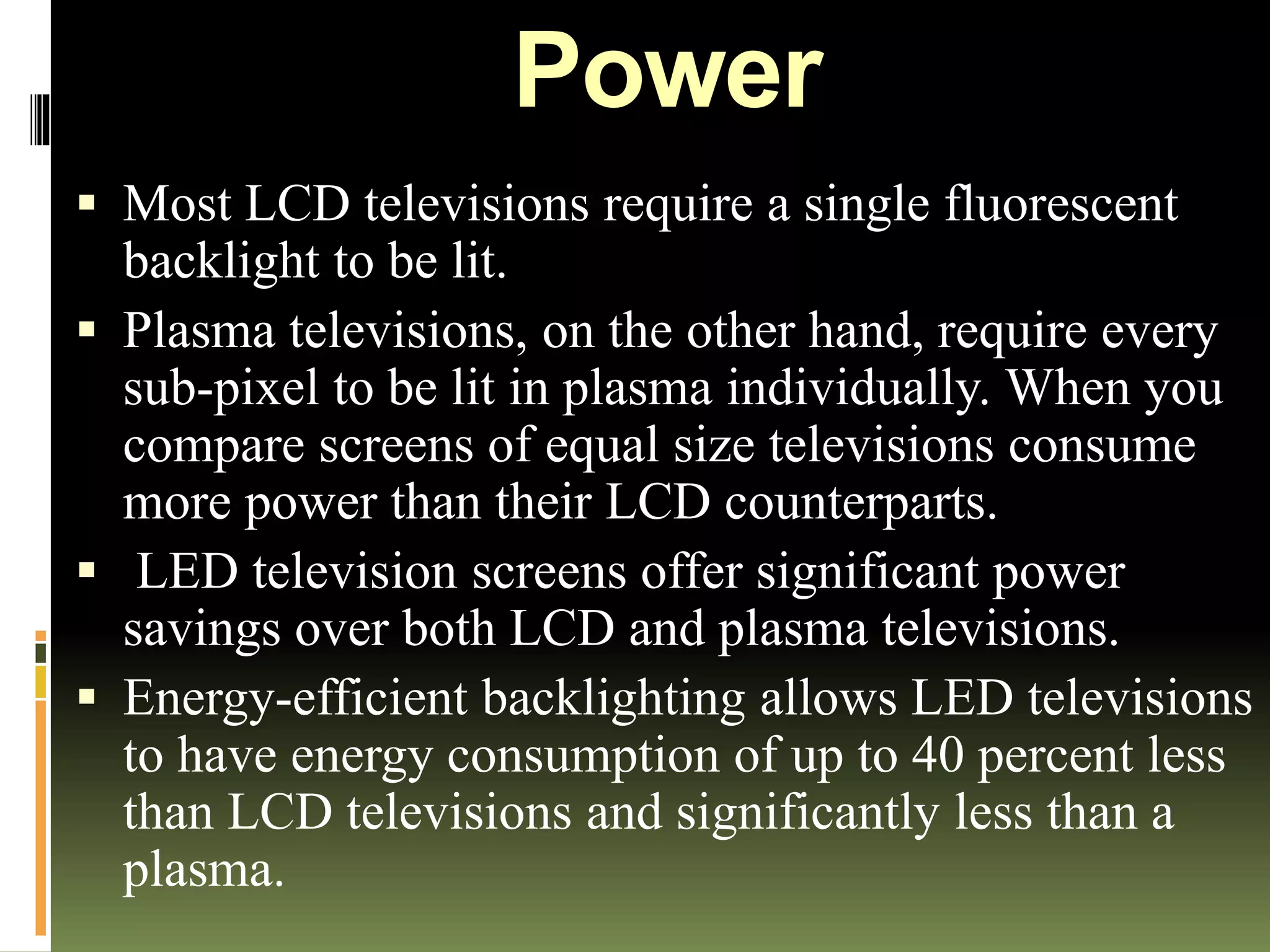 Power

▪ Most LCD televisions require a single fluorescent backlight to be lit.

▪ Plasma televisions, on the other hand, require every sub-pixel to be lit in plasma individually. When you compare screens of equal size televisions consume more power than their LCD counterparts.

▪ LED television screens offer significant power savings over both LCD and plasma televisions.

▪ Energy-efficient backlighting allows LED televisions to have energy consumption of up to 40 percent less than LCD televisions and significantly less than a plasma.